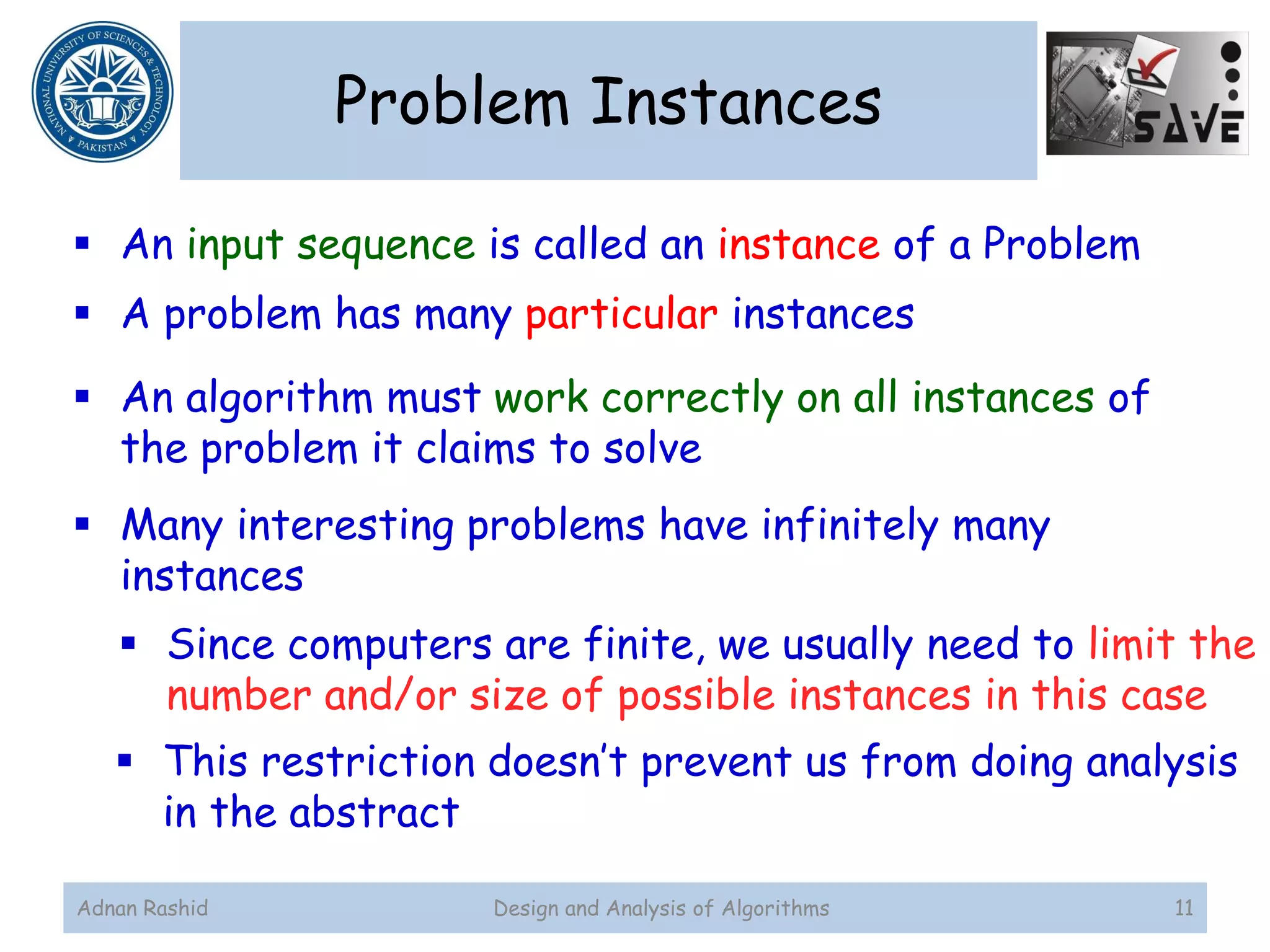 NATIONAL UNIVERSITY OF SCIENCES & TECHNOLOGY PAKISTAN

Problem Instances

SAVE

▪ An input sequence is called an instance of a Problem

▪ A problem has many particular instances

▪ An algorithm must work correctly on all instances of the problem it claims to solve

▪ Many interesting problems have infinitely many instances

▪ Since computers are finite, we usually need to limit the number and/or size of possible instances in this case

▪ This restriction doesn't prevent us from doing analysis in the abstract

Adnan Rashid    Design and Analysis of Algorithms    11